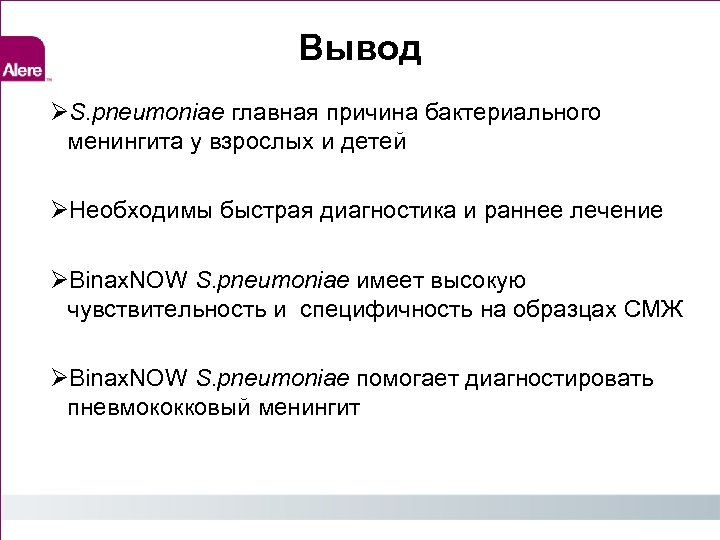 Alere™

Вывод

➢S.pneumoniae главная причина бактериального менингита у взрослых и детей

➢Необходимы быстрая диагностика и раннее лечение

➢BinaxNOW S.pneumoniae имеет высокую чувствительность и  специфичность на образцах СМЖ

➢BinaxNOW S.pneumoniae помогает диагностировать пневмококковый менингит